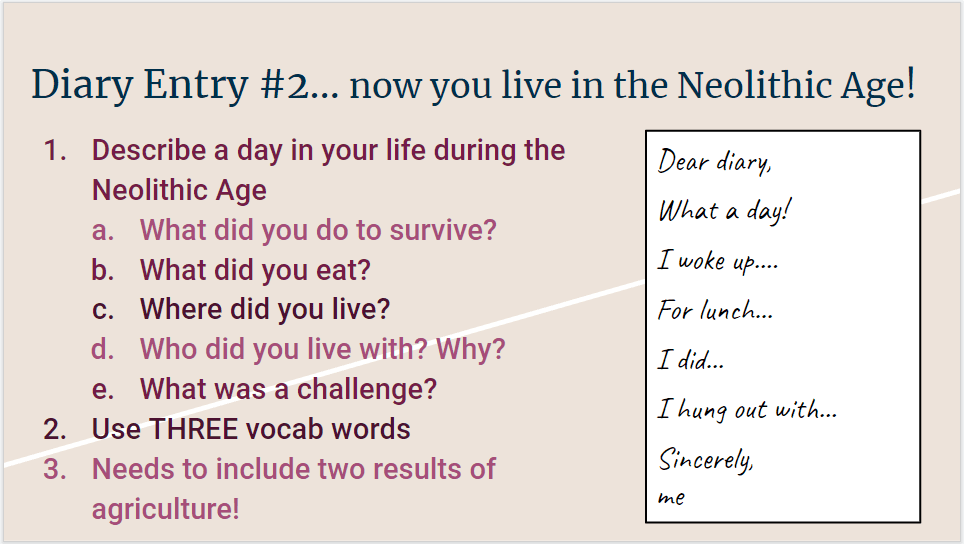 Diary Entry #2... now you live in the Neolithic Age!

1. Describe a day in your life during the Neolithic Age
 a. What did you do to survive?
 b. What did you eat?
 c. Where did you live?
 d. Who did you live with? Why?
 e. What was a challenge?
2. Use THREE vocab words
3. Needs to include two results of agriculture!

Dear diary,
What a day!
I woke up....
For lunch...
I did...
I hung out with...
Sincerely,
me